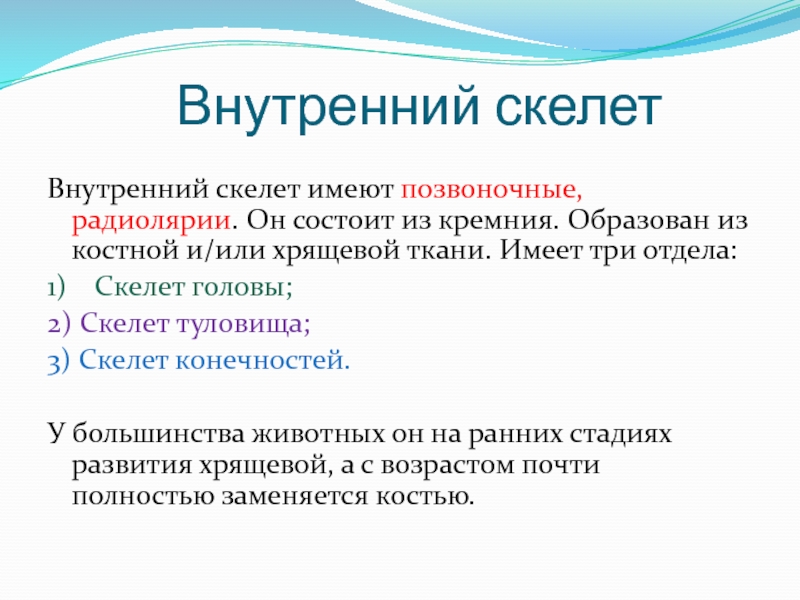 Внутренний скелет

Внутренний скелет имеют позвоночные, радиолярии. Он состоит из кремния. Образован из костной и/или хрящевой ткани. Имеет три отдела:

1) Скелет головы;

2) Скелет туловища;

3) Скелет конечностей.

У большинства животных он на ранних стадиях развития хрящевой, а с возрастом почти полностью заменяется костью.